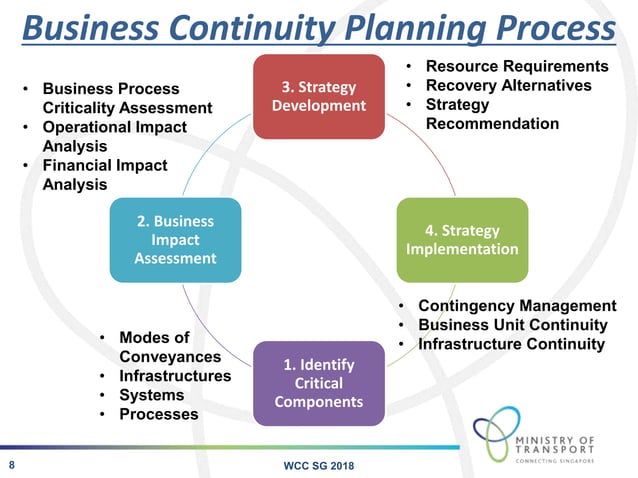 Business Continuity Planning Process

• Business Process Criticality Assessment
• Operational Impact Analysis
• Financial Impact Analysis

3. Strategy Development

• Resource Requirements
• Recovery Alternatives
• Strategy Recommendation

2. Business Impact Assessment

4. Strategy Implementation

• Contingency Management
• Business Unit Continuity
• Infrastructure Continuity

• Modes of Conveyances
• Infrastructures
• Systems
• Processes

1. Identify Critical Components

MINISTRY OF TRANSPORT
CONNECTING SINGAPORE

8

WCC SG 2018